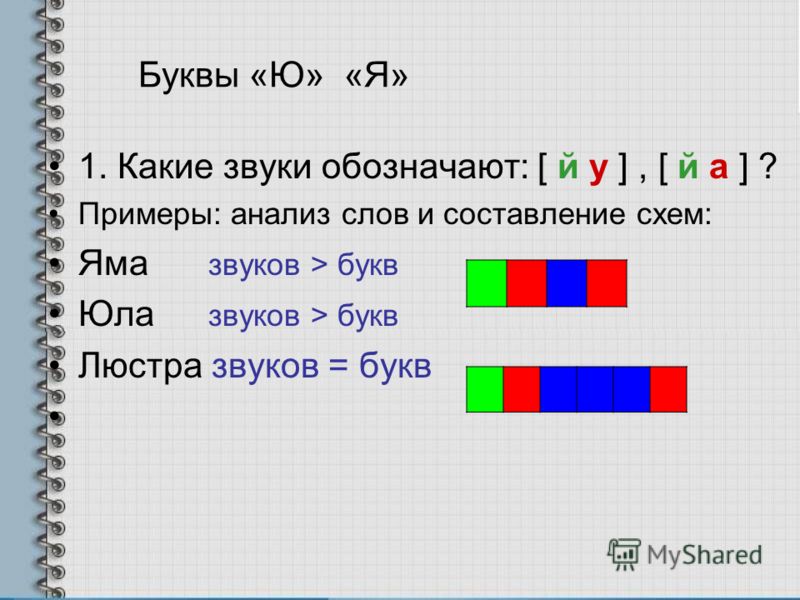 Буквы «Ю» «Я»

• 1. Какие звуки обозначают: [ й у ] , [ й а ] ?
• Примеры: анализ слов и составление схем:
• Яма звуков > букв
• Юла звуков > букв
• Люстра звуков = букв
•

MyShared